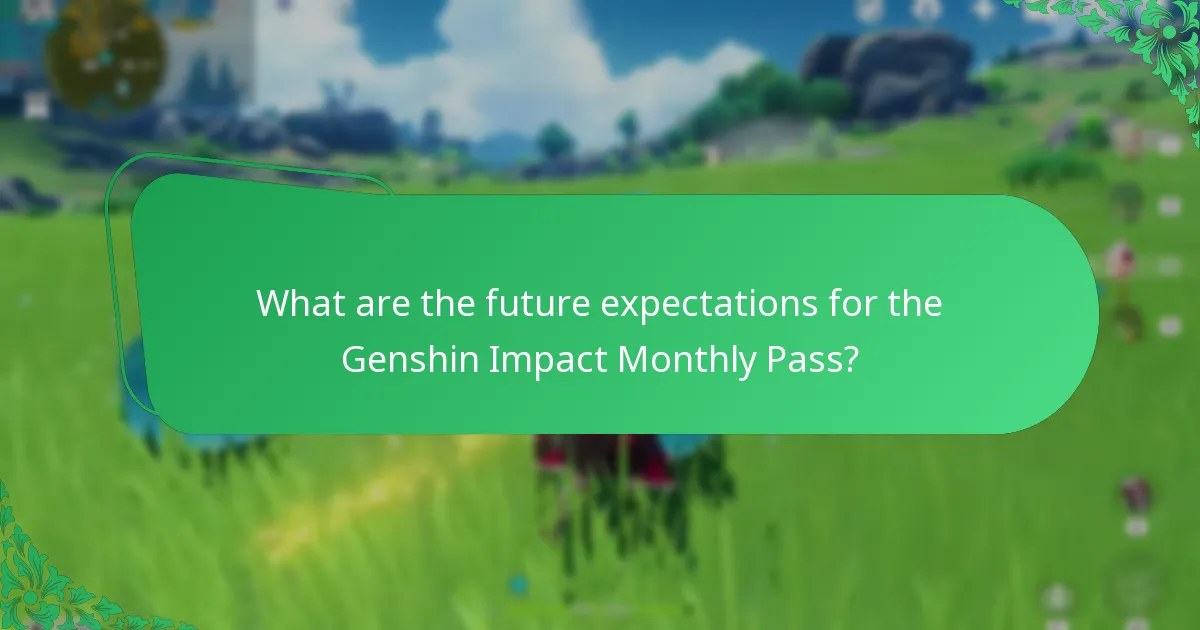 What are the future expectations for the Genshin Impact Monthly Pass?